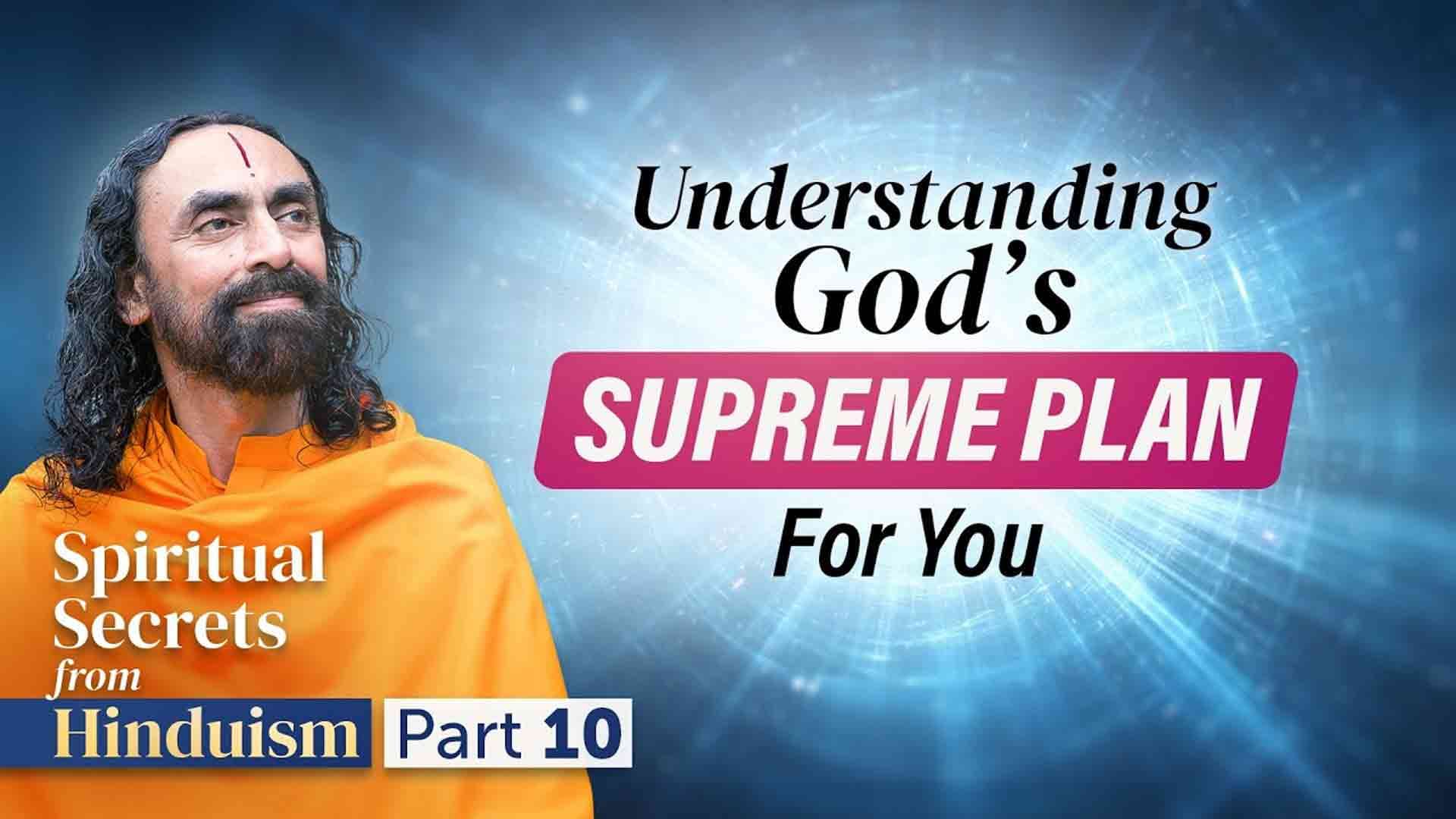 Understanding God's
SUPREME PLAN
For You

Spiritual Secrets from Hinduism Part 10